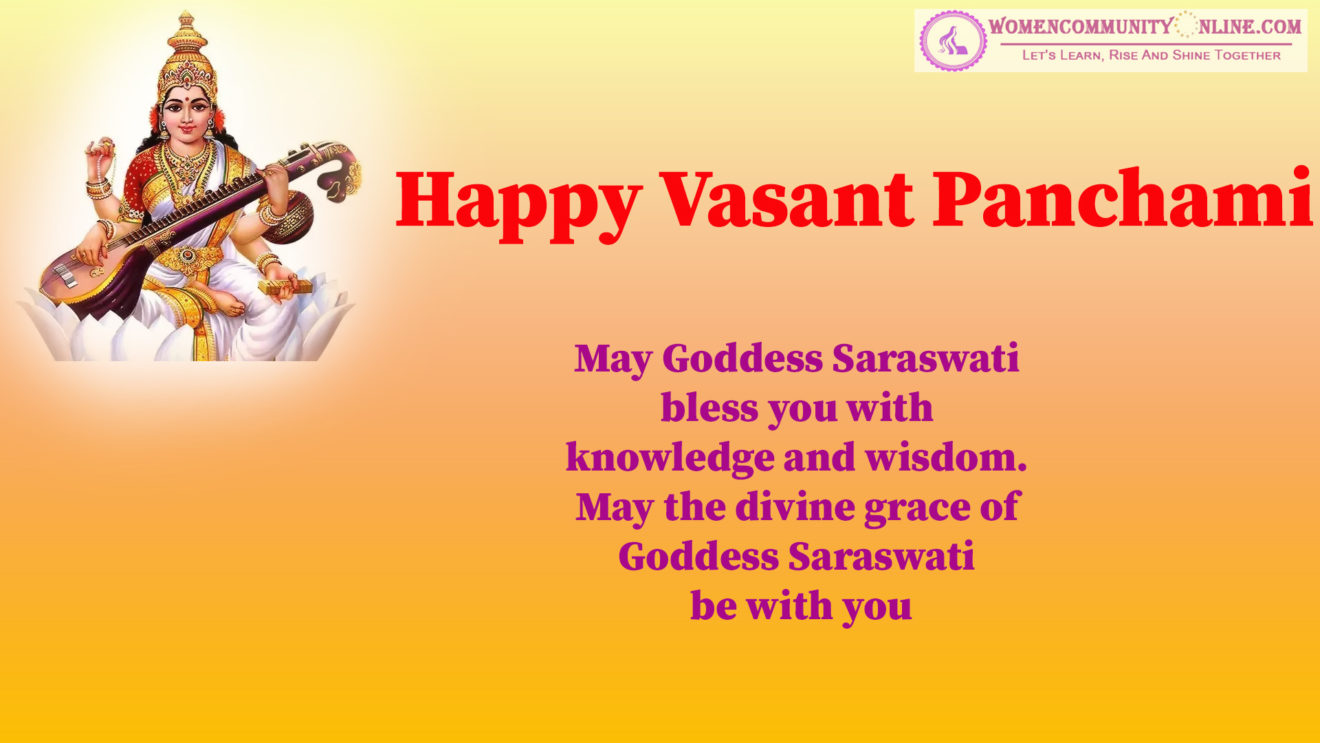 WOMENCOMMUNITYONLINE.COM
LET'S LEARN, RISE AND SHINE TOGETHER

Happy Vasant Panchami

May Goddess Saraswati bless you with knowledge and wisdom. May the divine grace of Goddess Saraswati be with you